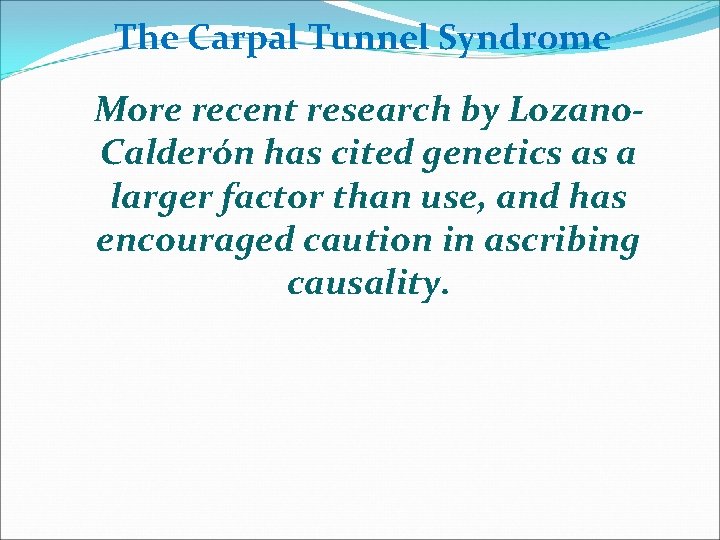 The Carpal Tunnel Syndrome

More recent research by Lozano-Calderón has cited genetics as a larger factor than use, and has encouraged caution in ascribing causality.